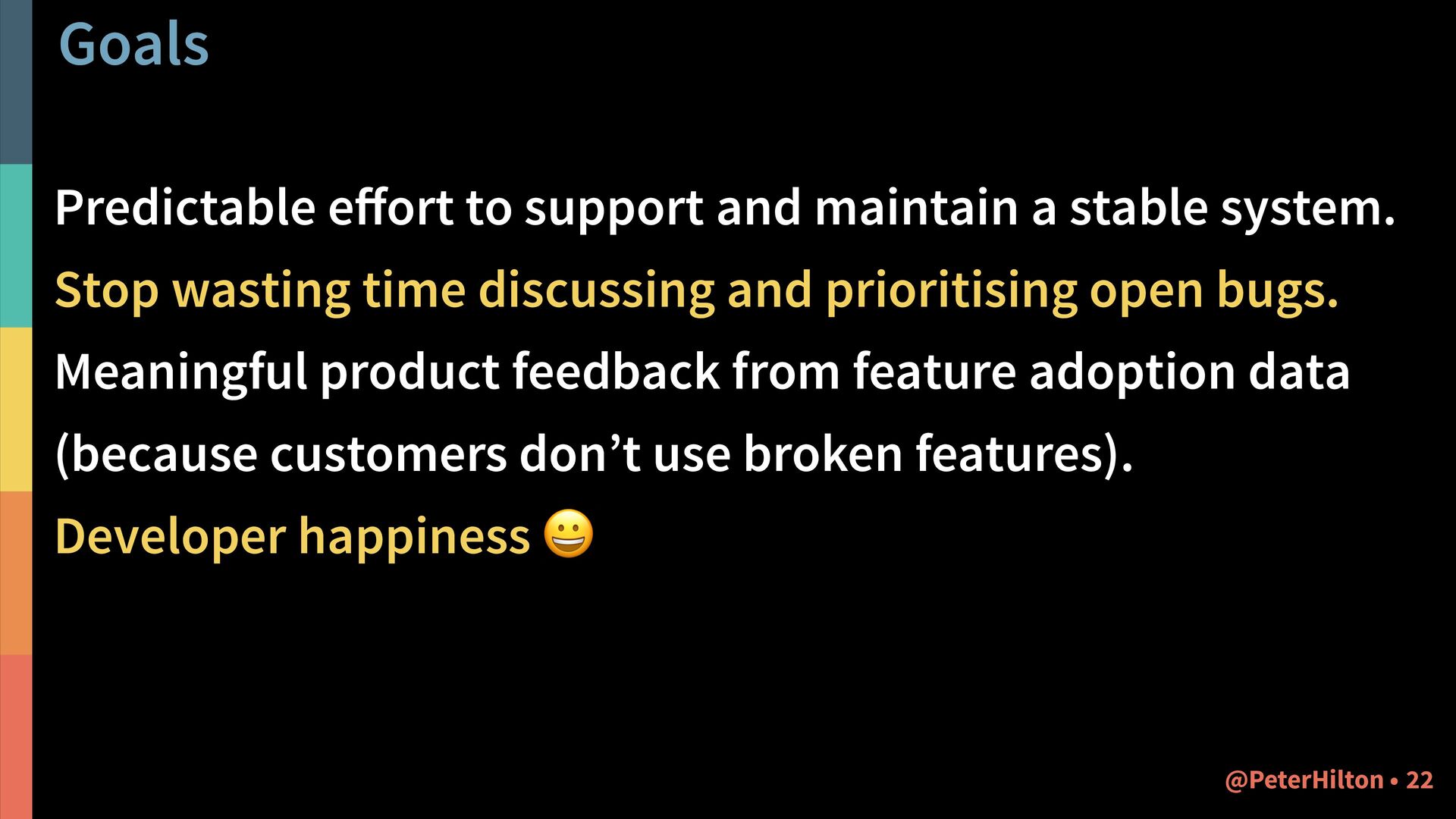 Goals

Predictable effort to support and maintain a stable system.

Stop wasting time discussing and prioritising open bugs.

Meaningful product feedback from feature adoption data (because customers don’t use broken features).

Developer happiness 😀

@PeterHilton • 22